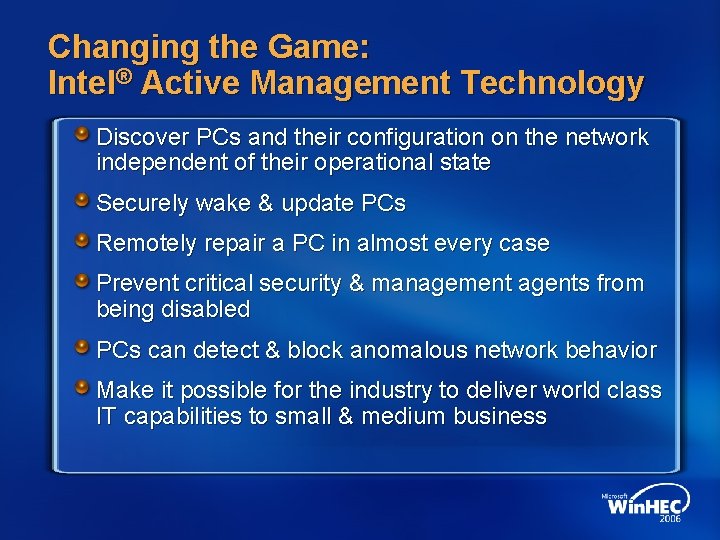 Changing the Game:
Intel® Active Management Technology

Discover PCs and their configuration on the network independent of their operational state

Securely wake & update PCs

Remotely repair a PC in almost every case

Prevent critical security & management agents from being disabled

PCs can detect & block anomalous network behavior

Make it possible for the industry to deliver world class IT capabilities to small & medium business

Microsoft WinHEC 2006